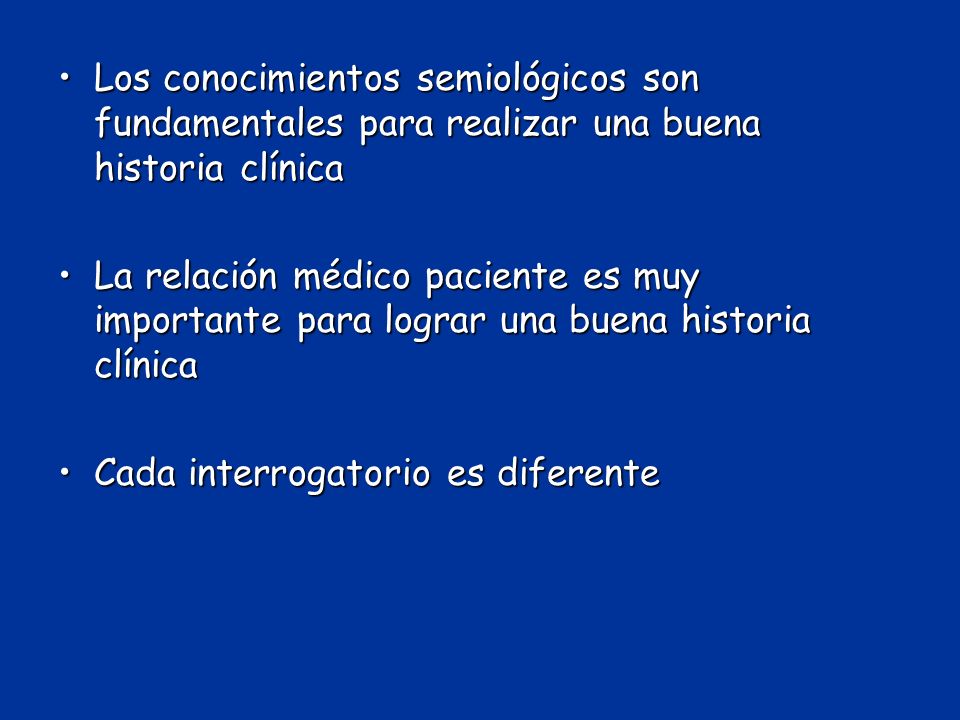 • Los conocimientos semiológicos son fundamentales para realizar una buena historia clínica

• La relación médico paciente es muy importante para lograr una buena historia clínica

• Cada interrogatorio es diferente